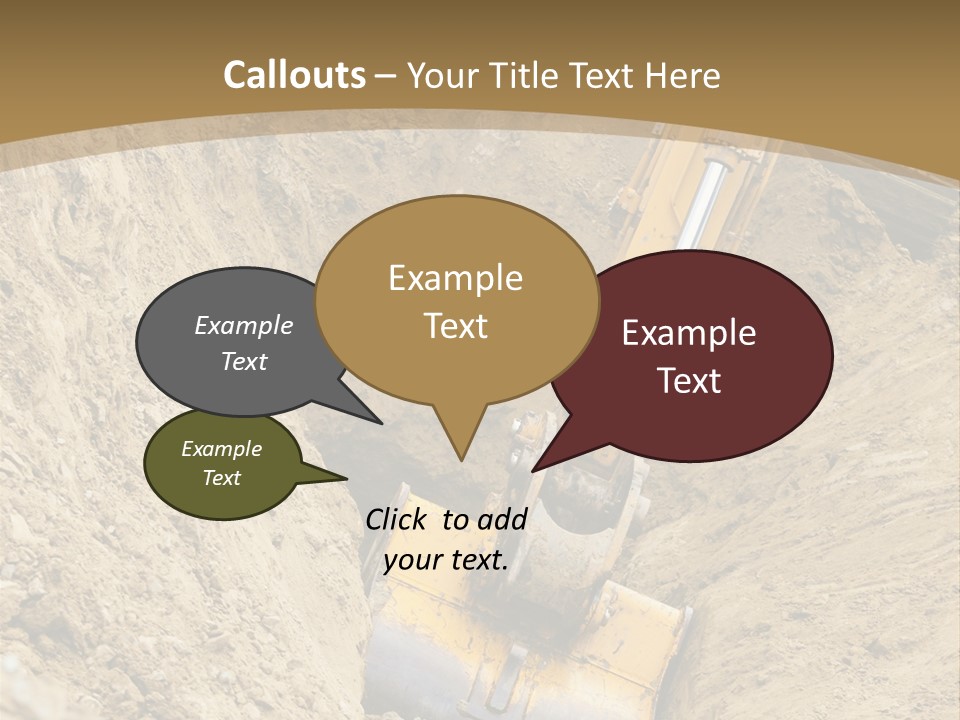 Callouts – Your Title Text Here

Example Text

Example Text

Example Text

Example Text

Click to add your text.